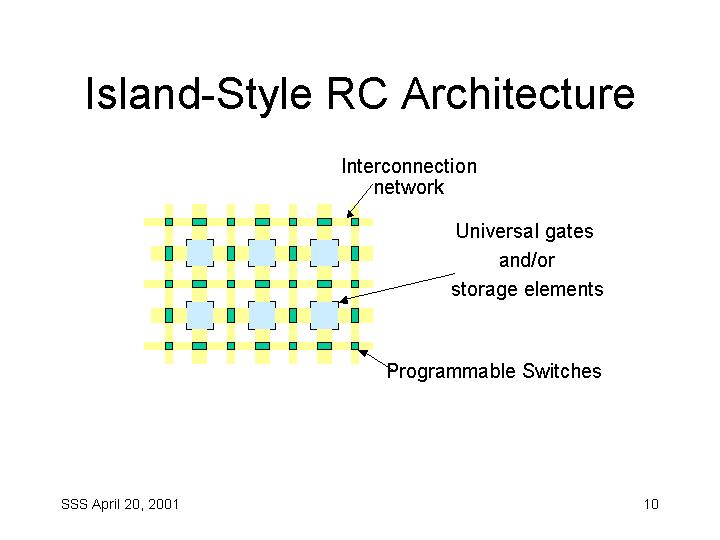 Island-Style RC Architecture

Interconnection network

Universal gates and/or storage elements

Programmable Switches

SSS April 20, 2001

10